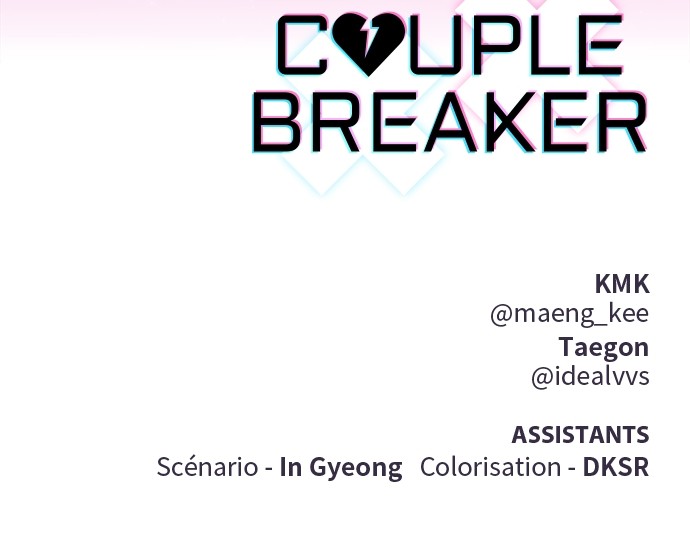 COUPLE BREAKER

KMK
@maeng_kee
Taegon
@idealvvs

ASSISTANTS
Scénario - In Gyeong Colorisation - DKSR